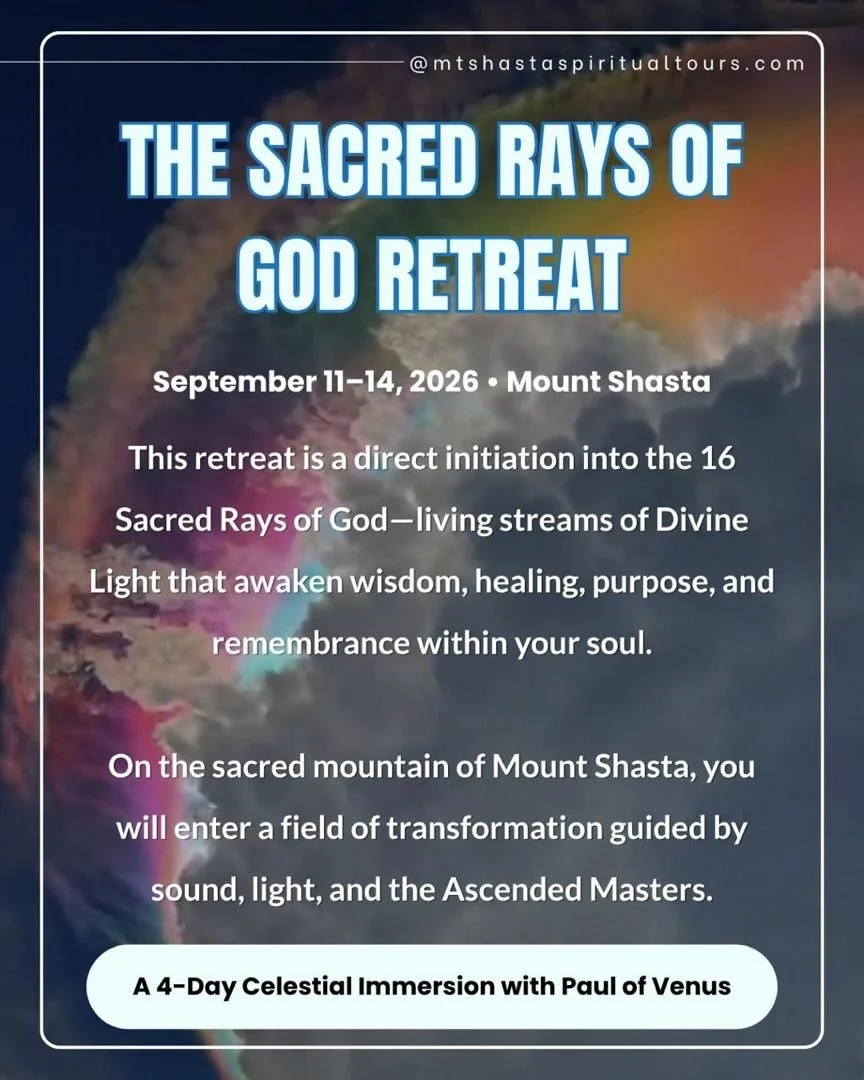 @mtshastaspiritualtours.com

THE SACRED RAYS OF GOD RETREAT

September 11–14, 2026 • Mount Shasta

This retreat is a direct initiation into the 16 Sacred Rays of God—living streams of Divine Light that awaken wisdom, healing, purpose, and remembrance within your soul.

On the sacred mountain of Mount Shasta, you will enter a field of transformation guided by sound, light, and the Ascended Masters.

A 4-Day Celestial Immersion with Paul of Venus